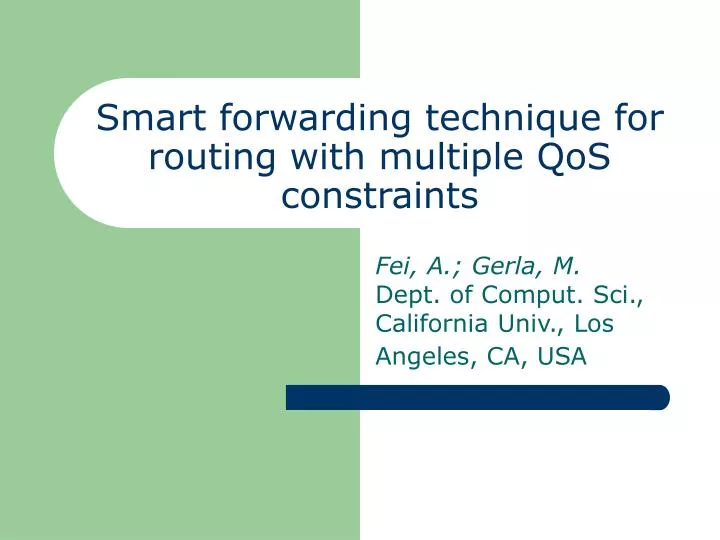 Smart forwarding technique for routing with multiple QoS constraints

Fei, A.; Gerla, M.
Dept. of Comput. Sci., California Univ., Los Angeles, CA, USA